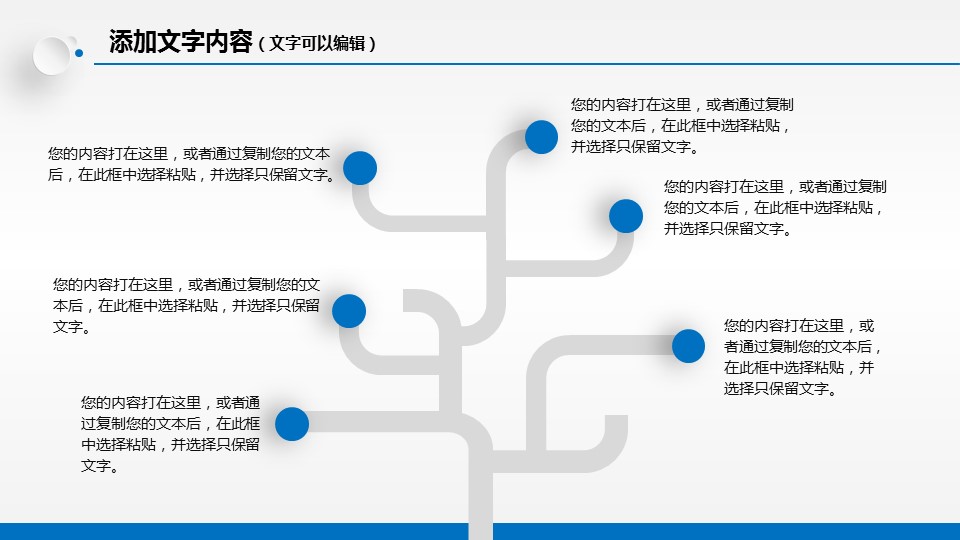 添加文字内容（文字可以编辑）

您的内容打在这里，或者通过复制您的文本后，在此框中选择粘贴，并选择只保留文字。

您的内容打在这里，或者通过复制您的文本后，在此框中选择粘贴，并选择只保留文字。

您的内容打在这里，或者通过复制您的文本后，在此框中选择粘贴，并选择只保留文字。

您的内容打在这里，或者通过复制您的文本后，在此框中选择粘贴，并选择只保留文字。

您的内容打在这里，或者通过复制您的文本后，在此框中选择粘贴，并选择只保留文字。

您的内容打在这里，或者通过复制您的文本后，在此框中选择粘贴，并选择只保留文字。